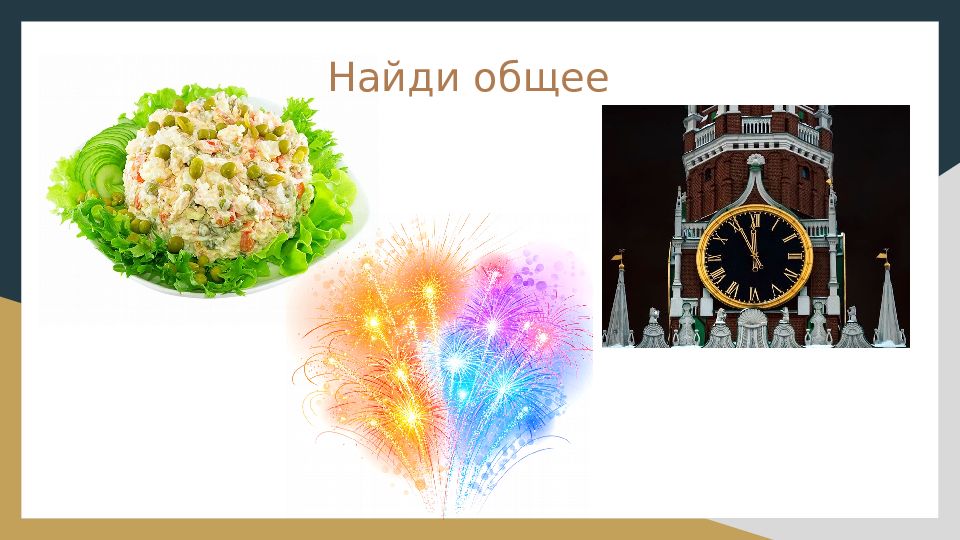 Найди общее